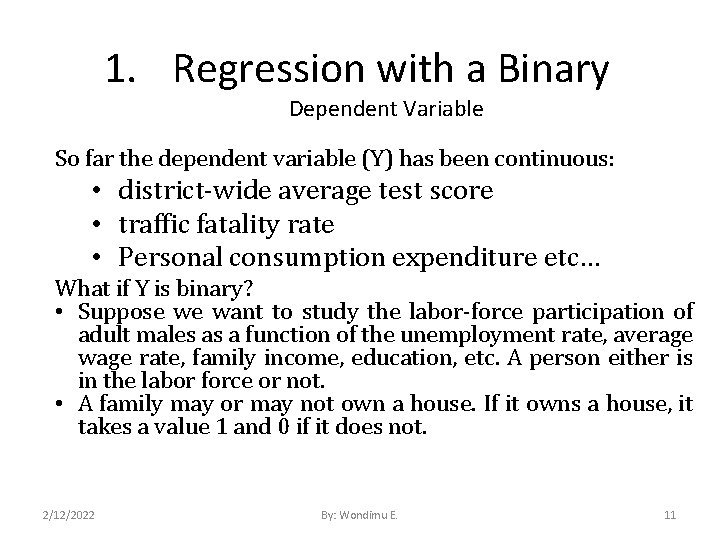 1. Regression with a Binary

Dependent Variable

So far the dependent variable (Y) has been continuous:

• district-wide average test score
• traffic fatality rate
• Personal consumption expenditure etc…

What if Y is binary?

• Suppose we want to study the labor-force participation of adult males as a function of the unemployment rate, average wage rate, family income, education, etc. A person either is in the labor force or not.
• A family may or may not own a house. If it owns a house, it takes a value 1 and 0 if it does not.

2/12/2022

By: Wondimu E.

11